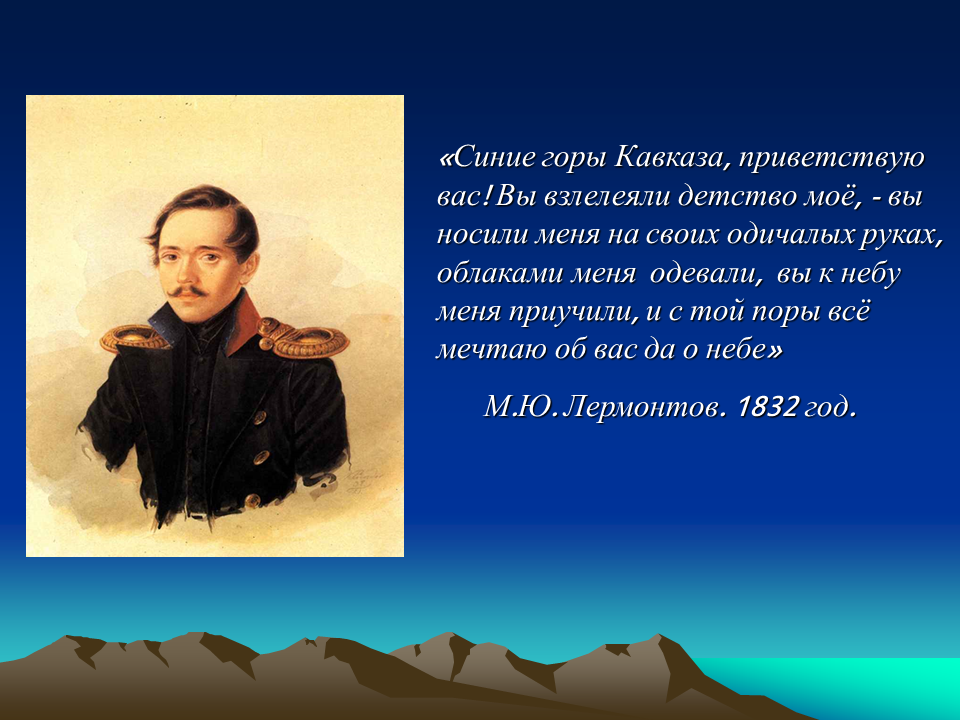 «Синие горы Кавказа, приветствую вас! Вы взлелеяли детство моё, - вы носили меня на своих одичалых руках, облаками меня одевали, вы к небу меня приучили, и с той поры всё мечтаю об вас да о небе»

М.Ю. Лермонтов. 1832 год.